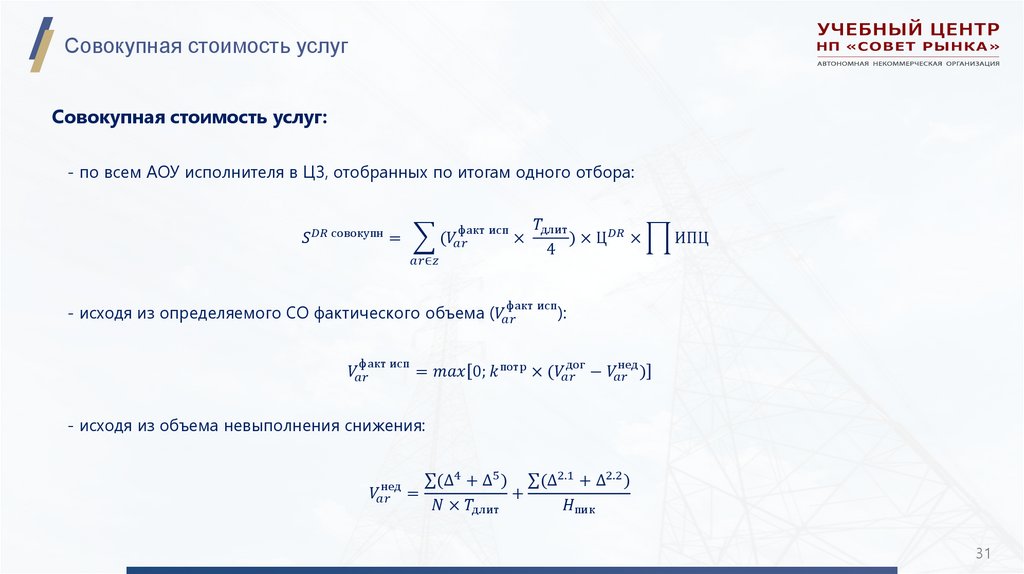 Совокупная стоимость услуг

УЧЕБНЫЙ ЦЕНТР
НП «СОВЕТ РЫНКА»
АВТОНОМНАЯ НЕКОММЕРЧЕСКАЯ ОРГАНИЗАЦИЯ

Совокупная стоимость услуг:

- по всем АОУ исполнителя в ЦЗ, отобранных по итогам одного отбора:

$S^{DR\ совокупн} = \sum_{ar \in z} (V_{ar}^{факт\ исп} \times \frac{T_{длит}}{4}) \times Ц^{DR} \times \prod ИПЦ$

- исходя из определяемого СО фактического объема ($V_{ar}^{факт\ исп}$):

$V_{ar}^{факт\ исп} = max[0; k^{потр} \times (V_{ar}^{дог} - V_{ar}^{нед})]$

- исходя из объема невыполнения снижения:

$V_{ar}^{нед} = \frac{\sum(\Delta^4 + \Delta^5)}{N \times T_{длит}} + \frac{\sum(\Delta^{2.1} + \Delta^{2.2})}{H_{пик}}$

31